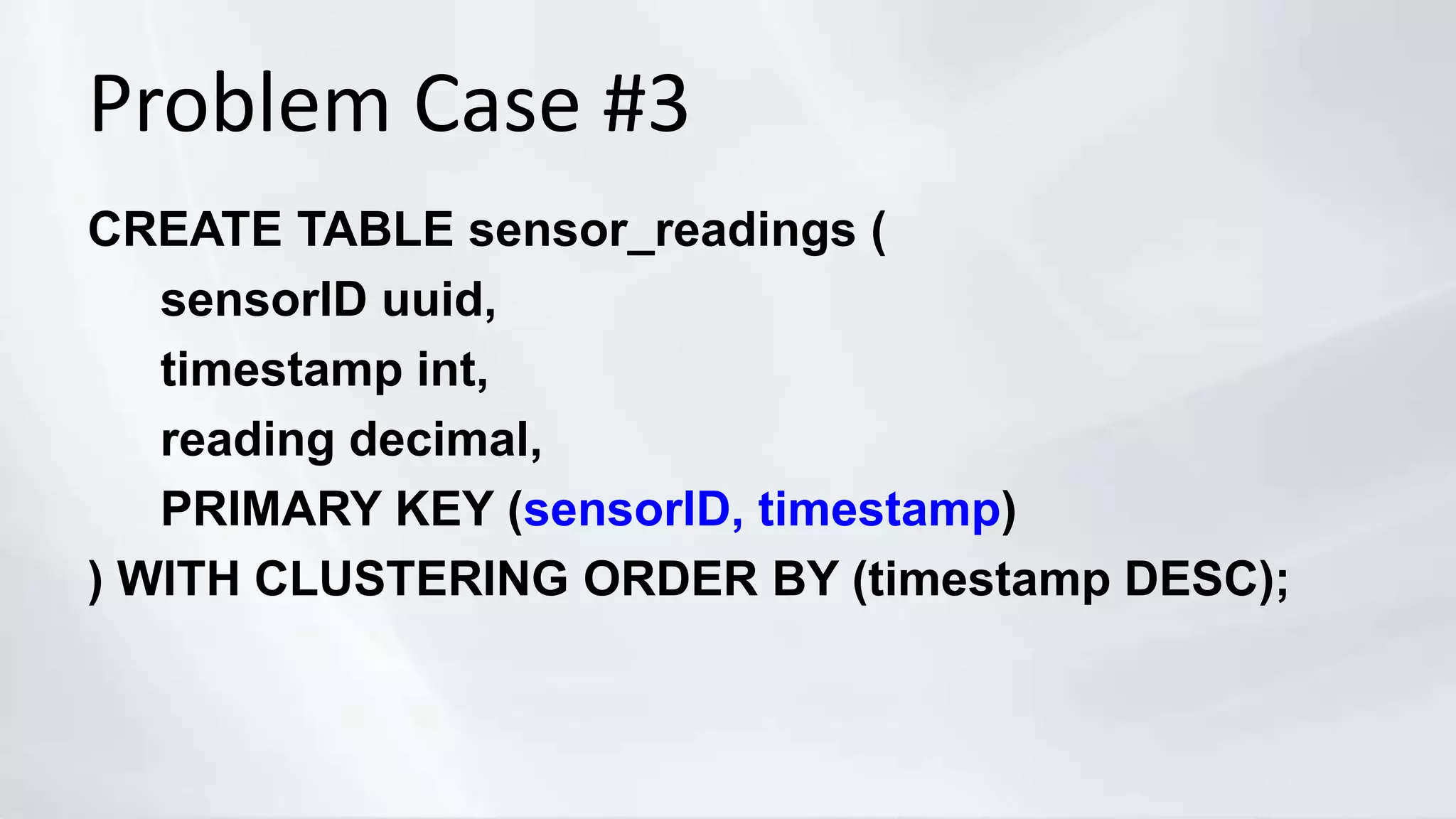 Problem Case #3

CREATE TABLE sensor_readings (
sensorID uuid,
timestamp int,
reading decimal,
PRIMARY KEY (sensorID, timestamp)
) WITH CLUSTERING ORDER BY (timestamp DESC);